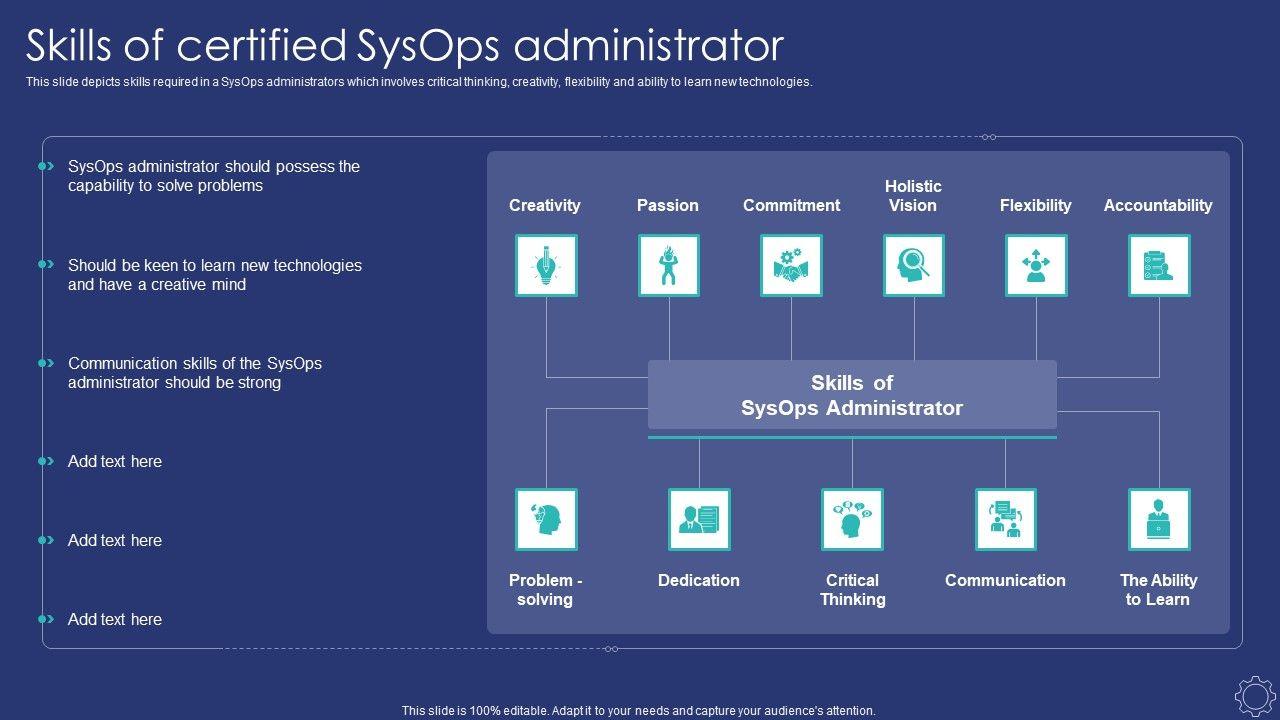 Skills of certified SysOps administrator

This slide depicts skills required in a SysOps administrators which involves critical thinking, creativity, flexibility and ability to learn new technologies.

SysOps administrator should possess the capability to solve problems

Should be keen to learn new technologies and have a creative mind

Communication skills of the SysOps administrator should be strong

Add text here

Add text here

Add text here

Creativity

Passion

Commitment

Holistic Vision

Flexibility

Accountability

Skills of SysOps Administrator

Problem - solving

Dedication

Critical Thinking

Communication

The Ability to Learn

This slide is 100% editable. Adapt it to your needs and capture your audience's attention.